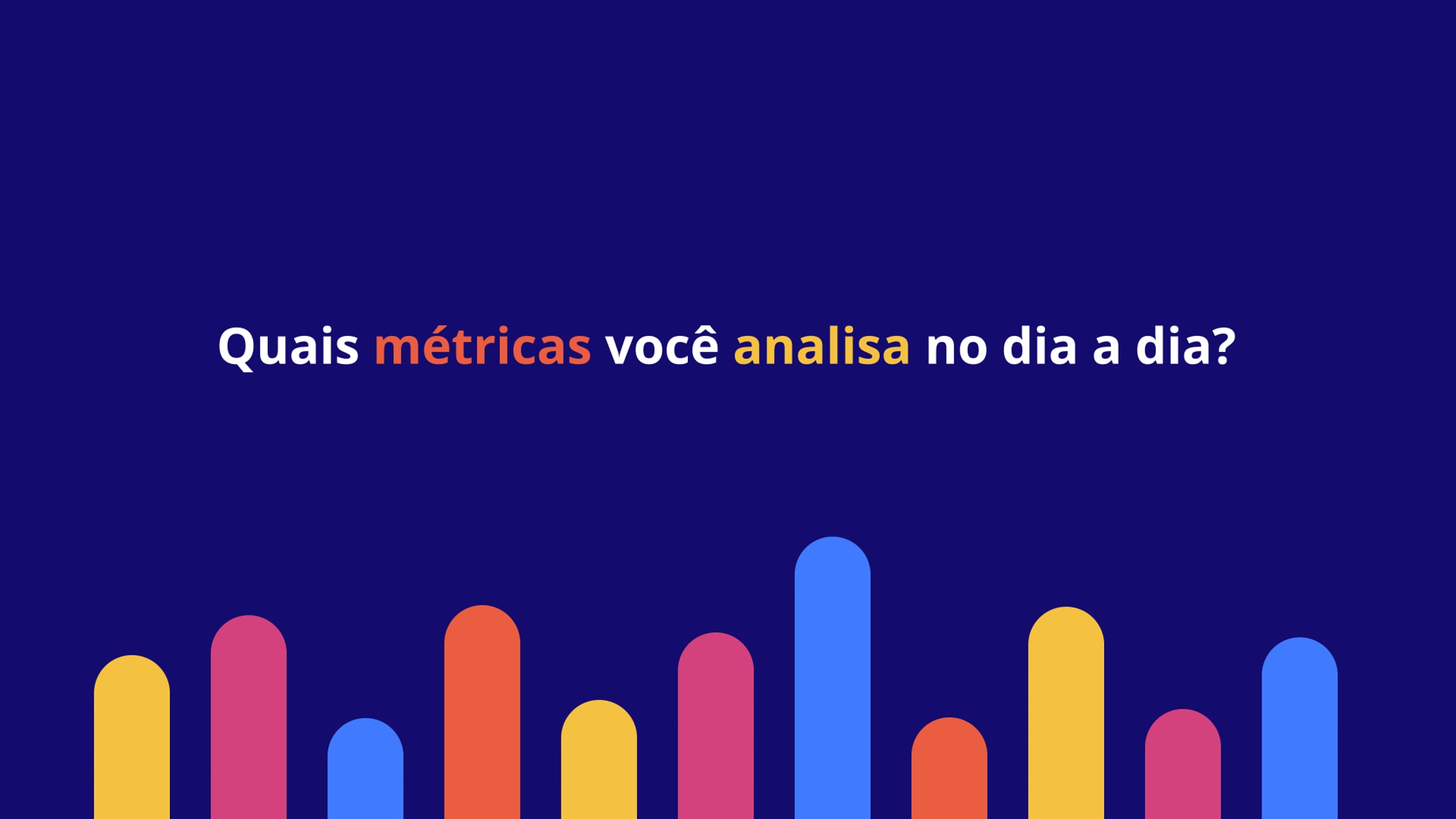 Quais métricas você analisa no dia a dia?